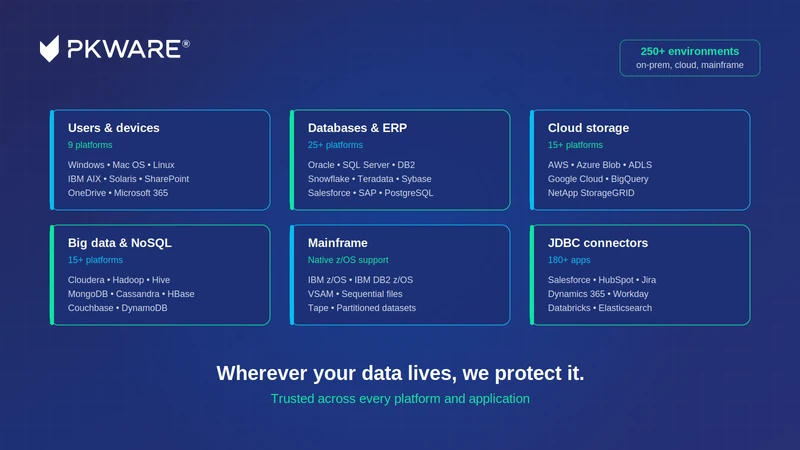 PKWARE®

250+ environments
on-prem, cloud, mainframe

Users & devices
9 platforms
Windows • Mac OS • Linux
IBM AIX • Solaris • SharePoint
OneDrive • Microsoft 365

Databases & ERP
25+ platforms
Oracle • SQL Server • DB2
Snowflake • Teradata • Sybase
Salesforce • SAP • PostgreSQL

Cloud storage
15+ platforms
AWS • Azure Blob • ADLS
Google Cloud • BigQuery
NetApp StorageGRID

Big data & NoSQL
15+ platforms
Cloudera • Hadoop • Hive
MongoDB • Cassandra • HBase
Couchbase • DynamoDB

Mainframe
Native z/OS support
IBM z/OS • IBM DB2 z/OS
VSAM • Sequential files
Tape • Partitioned datasets

JDBC connectors
180+ apps
Salesforce • HubSpot • Jira
Dynamics 365 • Workday
Databricks • Elasticsearch

Wherever your data lives, we protect it.
Trusted across every platform and application